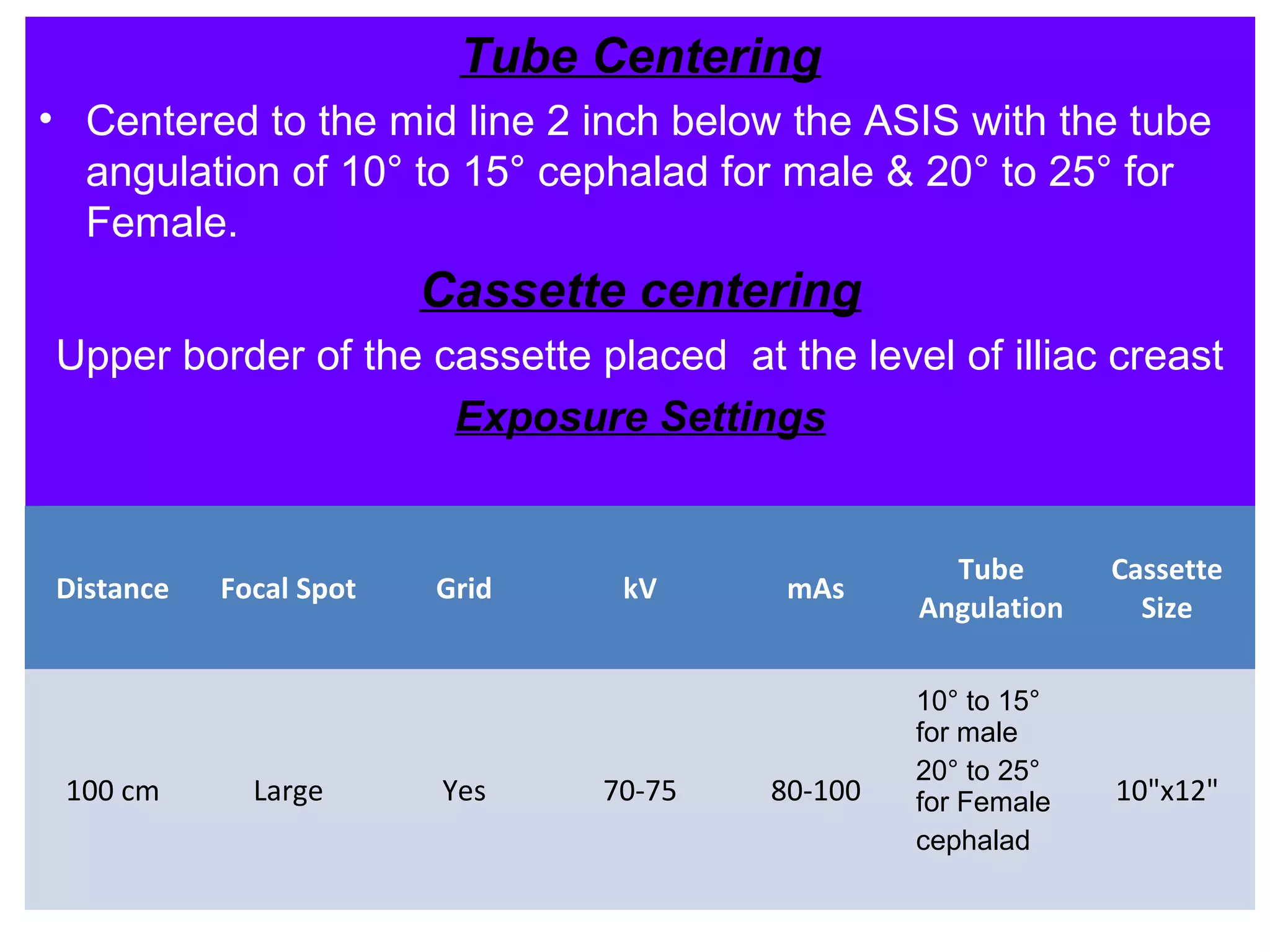 Tube Centering

• Centered to the mid line 2 inch below the ASIS with the tube angulation of 10° to 15° cephalad for male & 20° to 25° for Female.

Cassette centering

Upper border of the cassette placed at the level of illiac creast

Exposure Settings

| Distance | Focal Spot | Grid | kV | mAs | Tube Angulation | Cassette Size |
|---|---|---|---|---|---|---|
| 100 cm | Large | Yes | 70-75 | 80-100 | 10° to 15° for male 20° to 25° for Female cephalad | 10"x12" |